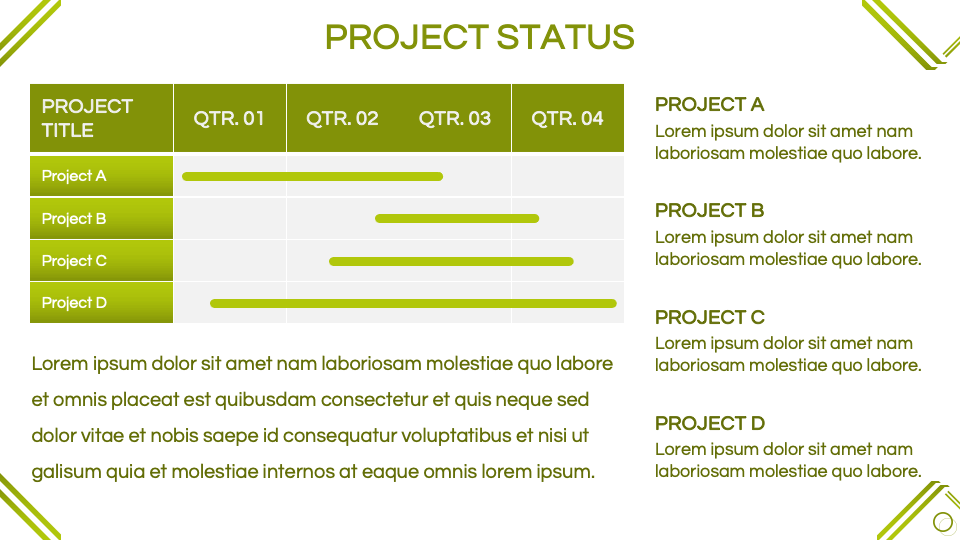 PROJECT STATUS

| PROJECT TITLE | QTR. 01 | QTR. 02 | QTR. 03 | QTR. 04 |
|---|---|---|---|---|
| Project A | | | | |
| Project B | | | | |
| Project C | | | | |
| Project D | | | | |

Lorem ipsum dolor sit amet nam laboriosam molestiae quo labore et omnis placeat est quibusdam consectetur et quis neque sed dolor vitae et nobis saepe id consequatur voluptatibus et nisi ut galisum quia et molestiae internos at eaque omnis lorem ipsum.

PROJECT A
Lorem ipsum dolor sit amet nam laboriosam molestiae quo labore.

PROJECT B
Lorem ipsum dolor sit amet nam laboriosam molestiae quo labore.

PROJECT C
Lorem ipsum dolor sit amet nam laboriosam molestiae quo labore.

PROJECT D
Lorem ipsum dolor sit amet nam laboriosam molestiae quo labore.